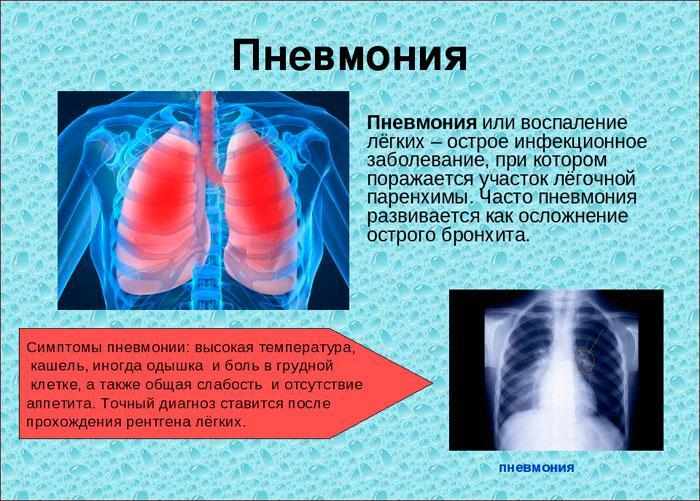 Пневмония

Пневмония или воспаление лёгких – острое инфекционное заболевание, при котором поражается участок лёгочной паренхимы. Часто пневмония развивается как осложнение острого бронхита.

Симптомы пневмонии: высокая температура, кашель, иногда одышка и боль в грудной клетке, а также общая слабость и отсутствие аппетита. Точный диагноз ставится после прохождения рентгена лёгких.

пневмония